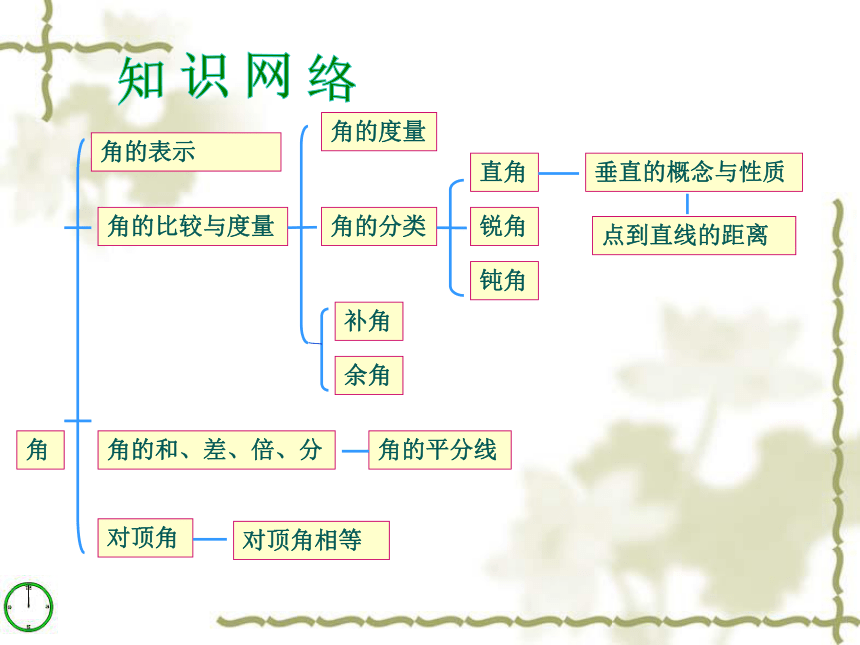 知识网络

角

角的表示

角的比较与度量

角的度量

角的分类

直角

垂直的概念与性质

点到直线的距离

锐角

钝角

补角

余角

角的和、差、倍、分

角的平分线

对顶角

对顶角相等